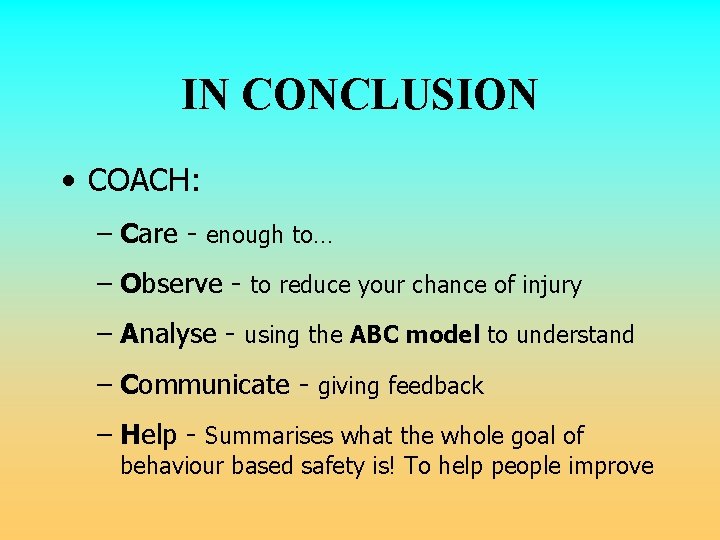 IN CONCLUSION

• COACH:

– Care - enough to…

– Observe - to reduce your chance of injury

– Analyse - using the ABC model to understand

– Communicate - giving feedback

– Help - Summarises what the whole goal of behaviour based safety is! To help people improve